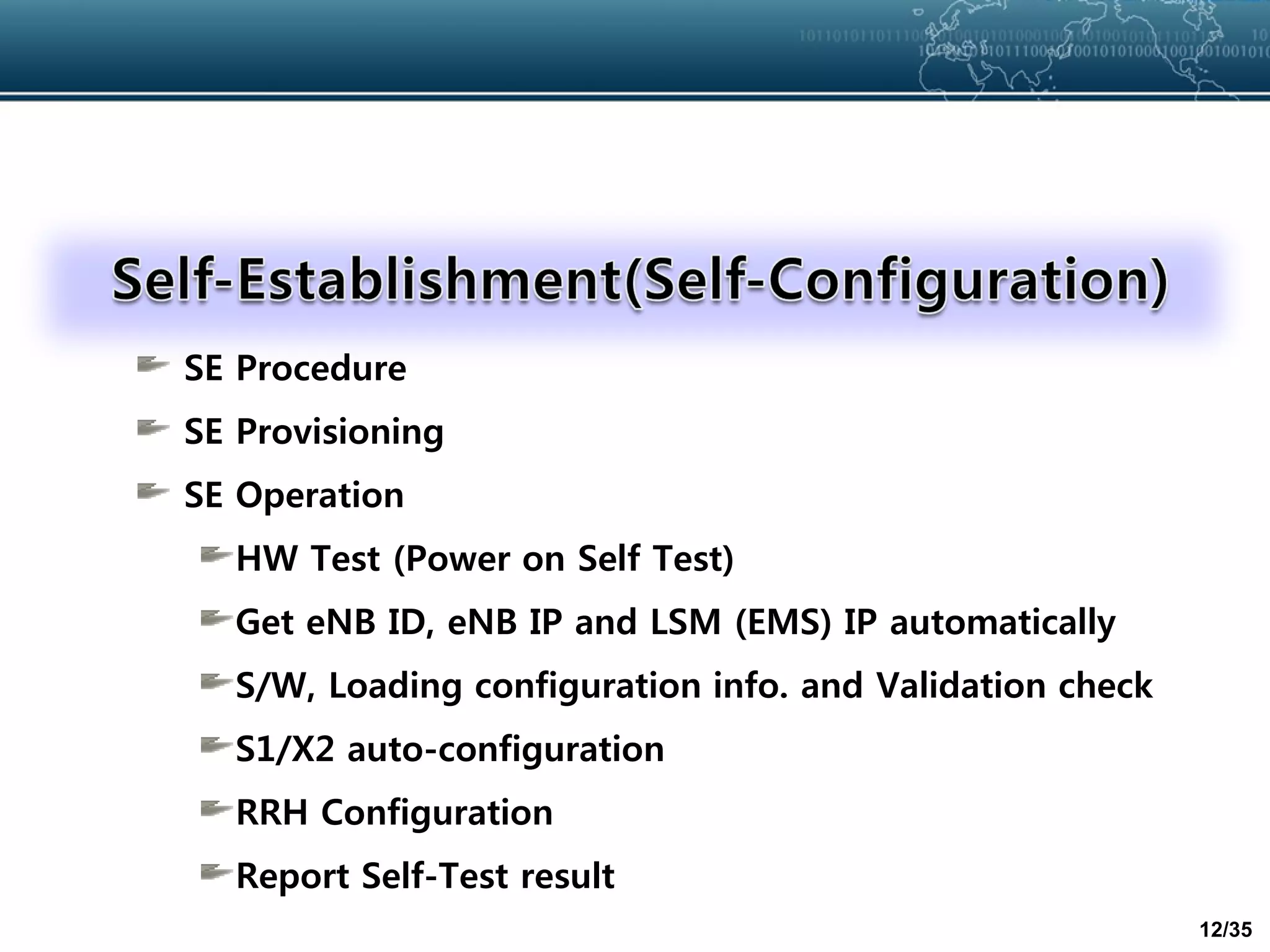 Self-Establishment(Self-Configuration)

SE Procedure

SE Provisioning

SE Operation

HW Test (Power on Self Test)

Get eNB ID, eNB IP and LSM (EMS) IP automatically

S/W, Loading configuration info. and Validation check

S1/X2 auto-configuration

RRH Configuration

Report Self-Test result

12/35